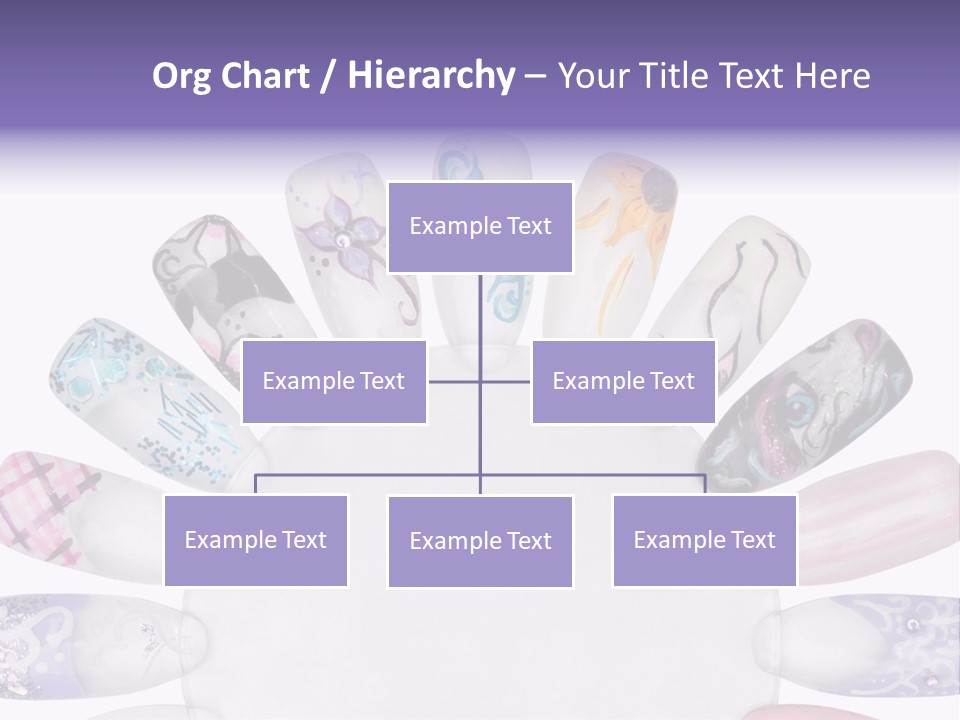 Org Chart / Hierarchy – Your Title Text Here

Example Text

Example Text

Example Text

Example Text

Example Text

Example Text